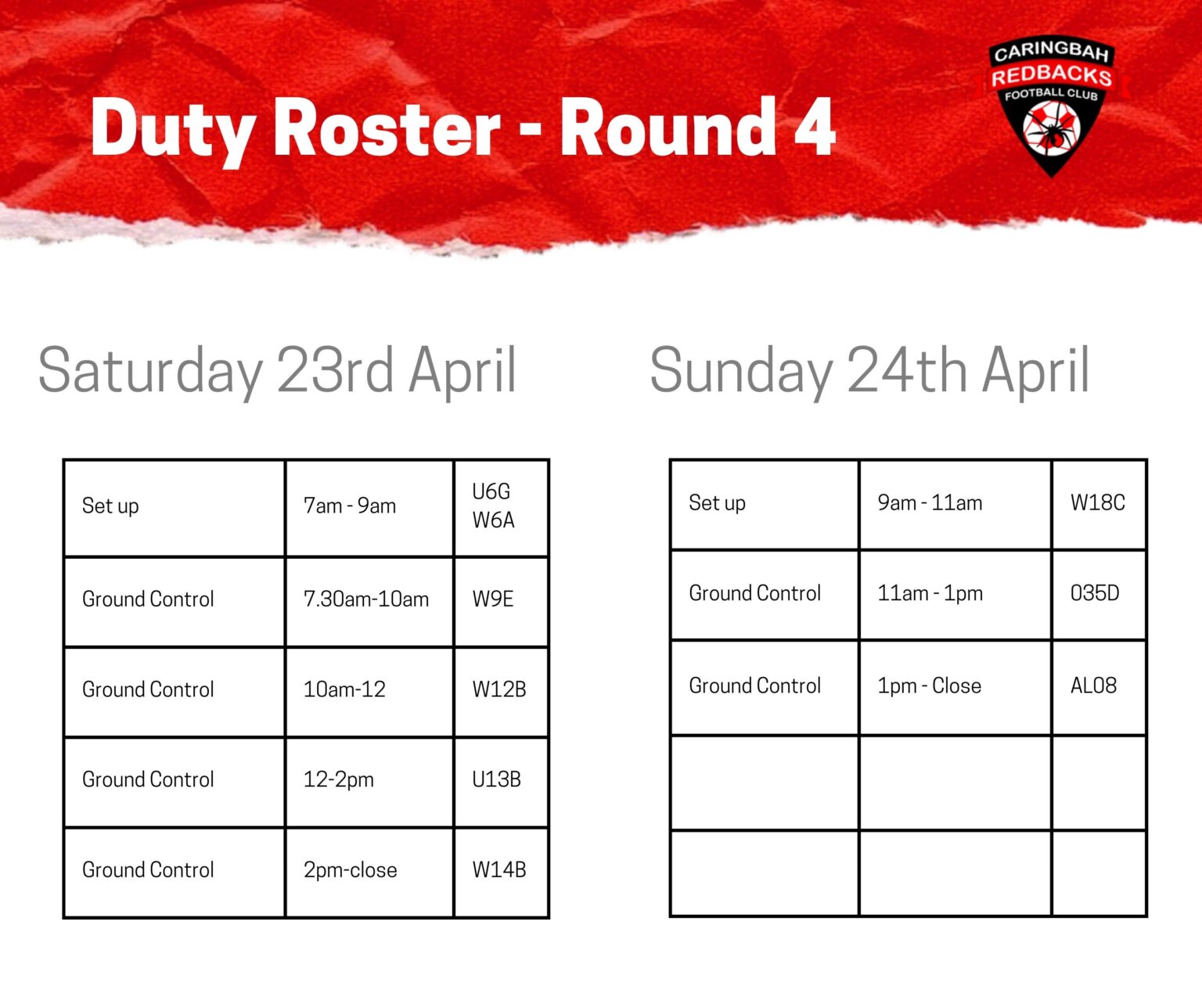 Duty Roster - Round 4

CARINGBAH REDBACKS FOOTBALL CLUB

Saturday 23rd April

| Set up | 7am - 9am | U6G W6A |
|---|---|---|
| Ground Control | 7.30am-10am | W9E |
| Ground Control | 10am-12 | W12B |
| Ground Control | 12-2pm | U13B |
| Ground Control | 2pm-close | W14B |

Sunday 24th April

| Set up | 9am - 11am | W18C |
|---|---|---|
| Ground Control | 11am - 1pm | O35D |
| Ground Control | 1pm - Close | AL08 |
| | | |
| | | |